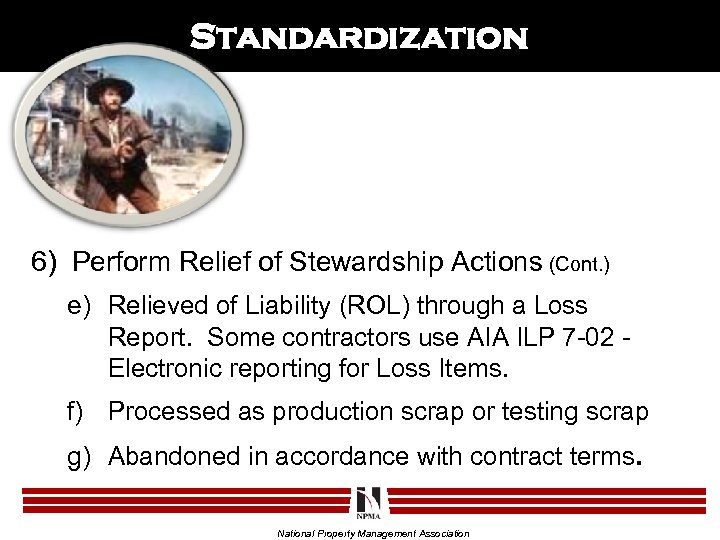 STANDARDIZATION

6) Perform Relief of Stewardship Actions (Cont.)

e) Relieved of Liability (ROL) through a Loss Report. Some contractors use AIA ILP 7-02 - Electronic reporting for Loss Items.

f) Processed as production scrap or testing scrap

g) Abandoned in accordance with contract terms.

NPMA

National Property Management Association